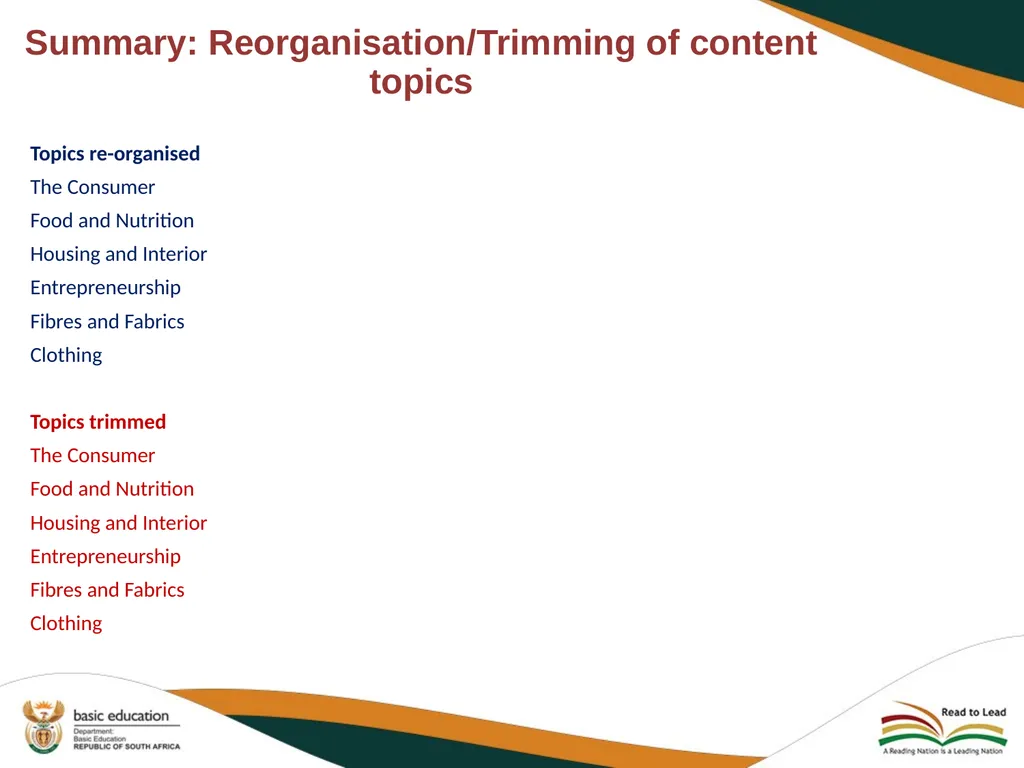 Summary: Reorganisation/Trimming of content topics

Topics re-organised
The Consumer
Food and Nutrition
Housing and Interior
Entrepreneurship
Fibres and Fabrics
Clothing

Topics trimmed
The Consumer
Food and Nutrition
Housing and Interior
Entrepreneurship
Fibres and Fabrics
Clothing

basic education
Department:
Basic Education
REPUBLIC OF SOUTH AFRICA

Read to Lead
A Reading Nation is a Leading Nation